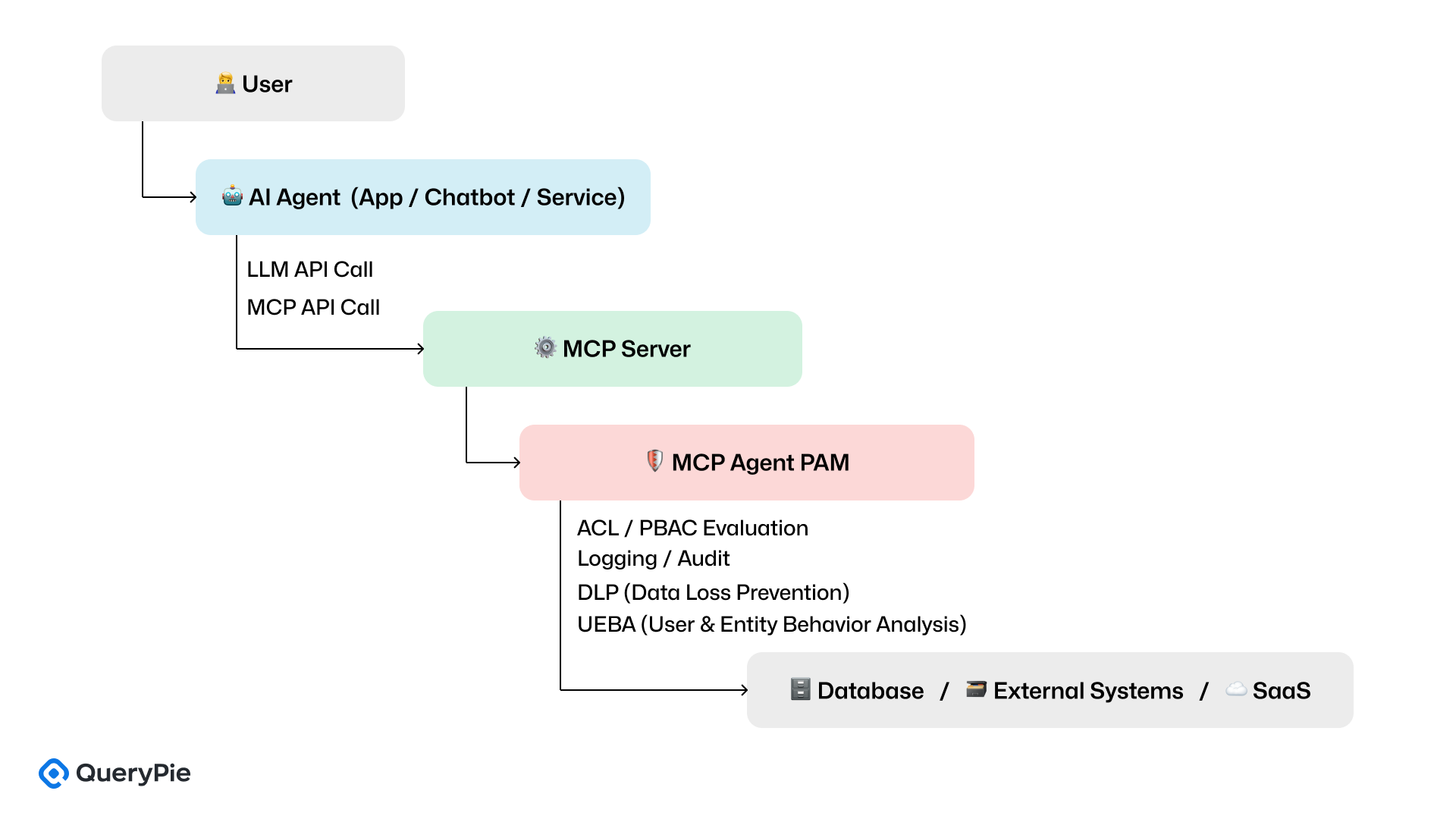 User

AI Agent (App / Chatbot / Service)

LLM API Call
MCP API Call

MCP Server

MCP Agent PAM

ACL / PBAC Evaluation
Logging / Audit
DLP (Data Loss Prevention)
UEBA (User & Entity Behavior Analysis)

Database / External Systems / SaaS

QueryPie